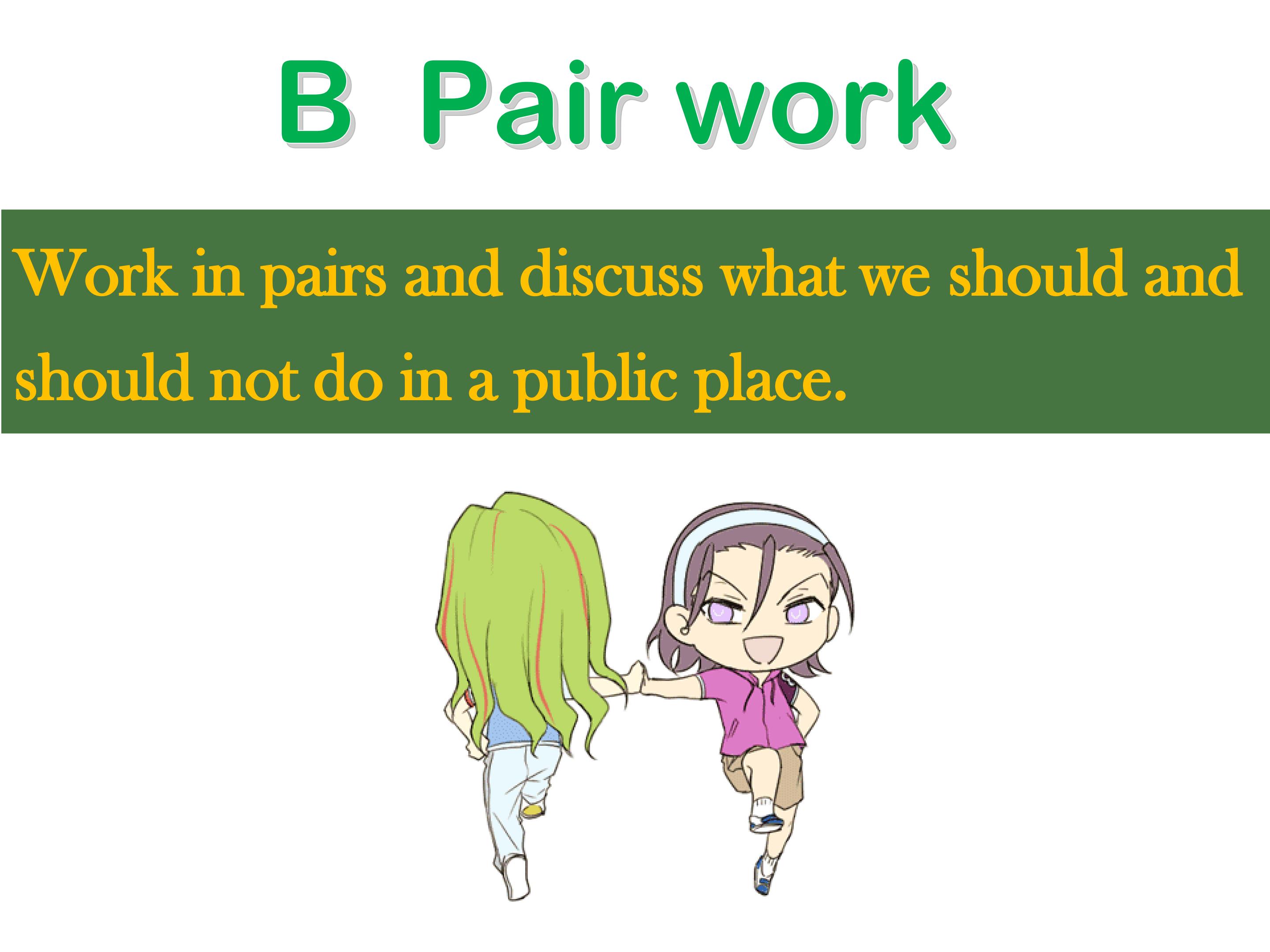 B Pair work

Work in pairs and discuss what we should and should not do in a public place.